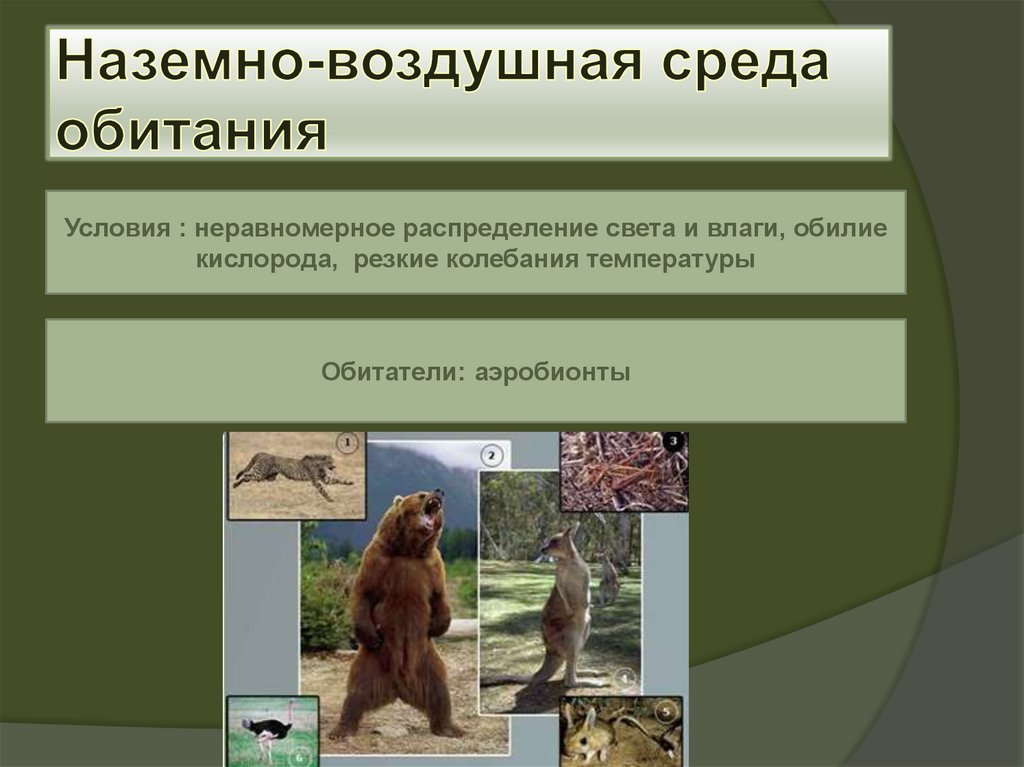 Наземно-воздушная среда обитания

Условия : неравномерное распределение света и влаги, обилие кислорода, резкие колебания температуры

Обитатели: аэробионты

1

2

3

4

5

6